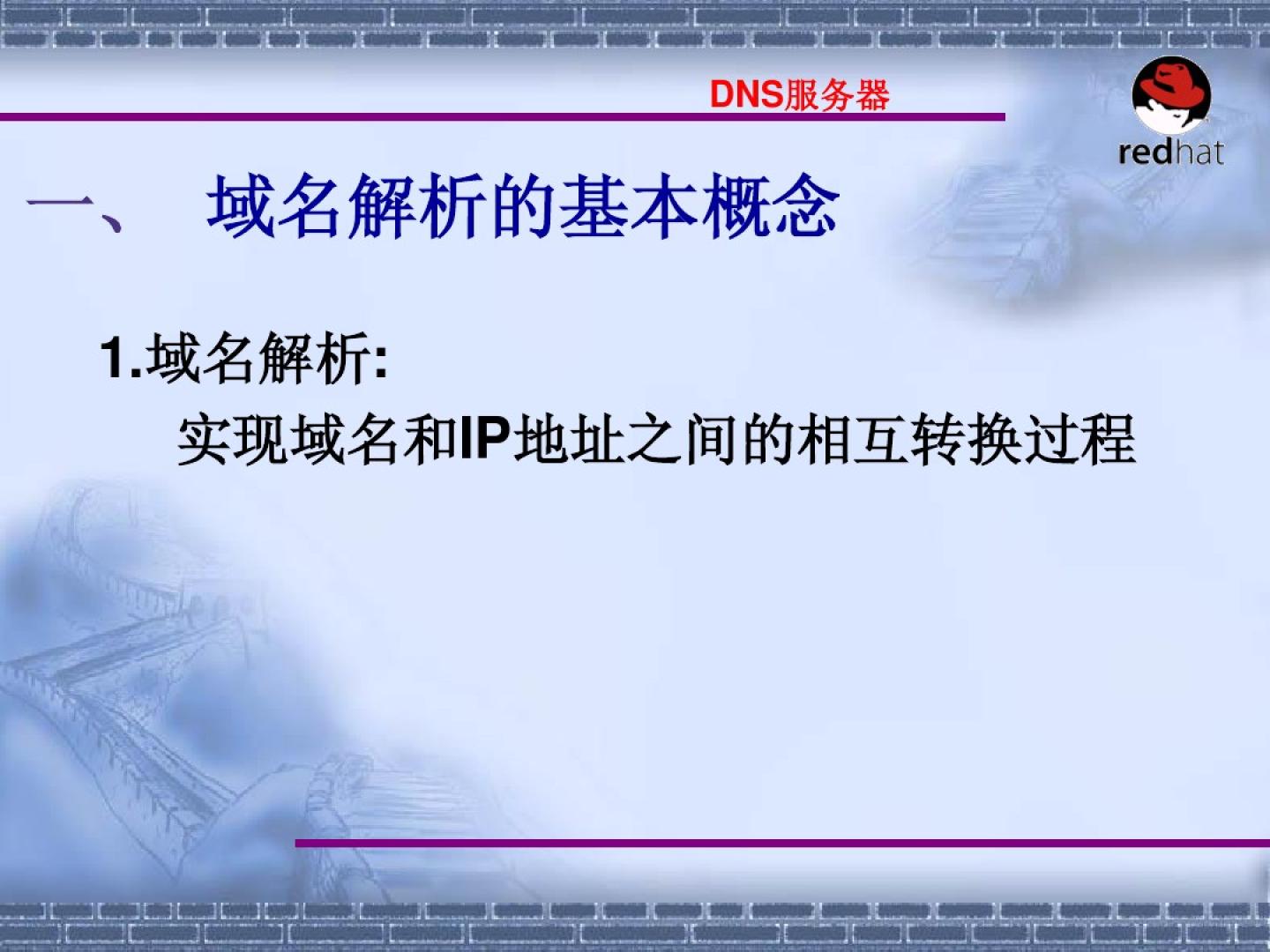 DNS服务器

redhat

一、 域名解析的基本概念

1.域名解析:

实现域名和IP地址之间的相互转换过程